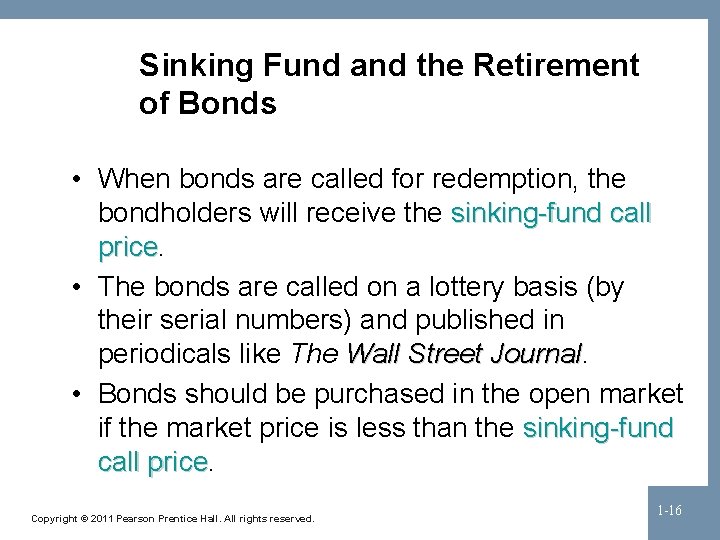 Sinking Fund and the Retirement of Bonds

• When bonds are called for redemption, the bondholders will receive the sinking-fund call price.

• The bonds are called on a lottery basis (by their serial numbers) and published in periodicals like The Wall Street Journal.

• Bonds should be purchased in the open market if the market price is less than the sinking-fund call price.

Copyright © 2011 Pearson Prentice Hall. All rights reserved.

1-16